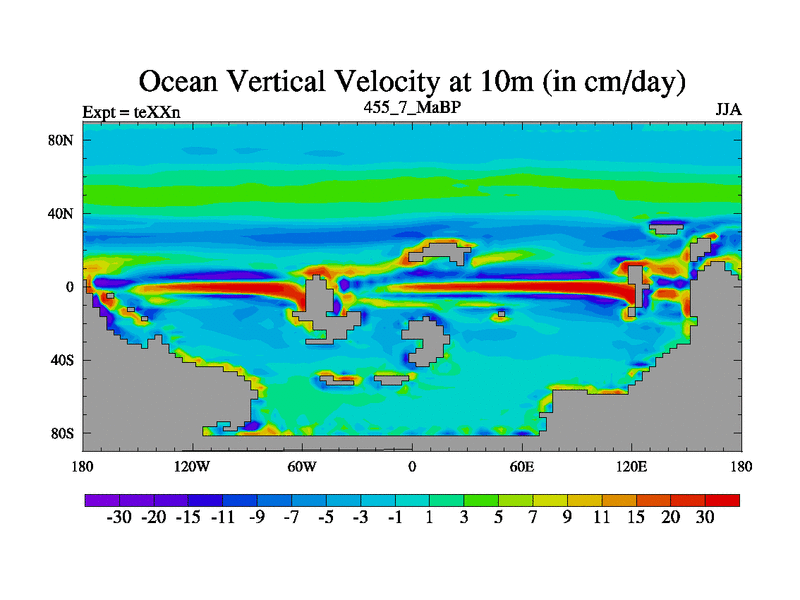 Ocean Vertical Velocity at 10m (in cm/day)

Expt = teXXn

455_7_MaBP

JJA

80N
40N
0
40S
80S

180
120W
60W
0
60E
120E
180

-30 -20 -15 -11 -9 -7 -5 -3 -1 1 3 5 7 9 11 15 20 30